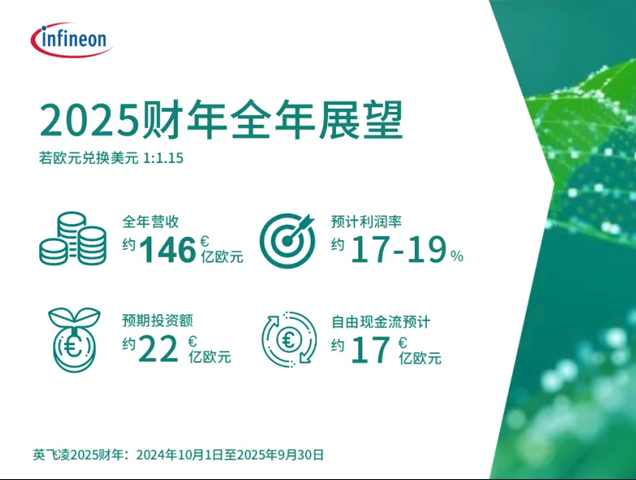 infineon

2025财年全年展望
若欧元兑换美元 1:1.15

全年营收
约 146 € 亿欧元

预计利润率
约 17-19 %

预期投资额
约 22 € 亿欧元

自由现金流预计
约 17 € 亿欧元

英飞凌2025财年：2024年10月1日至2025年9月30日